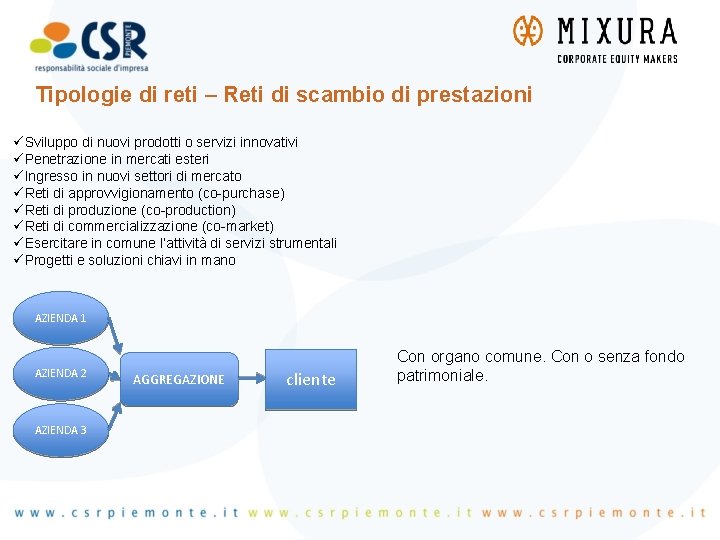 CSR PIEMONTE
responsabilità sociale d'impresa

MIXURA
CORPORATE EQUITY MAKERS

Tipologie di reti – Reti di scambio di prestazioni

✓Sviluppo di nuovi prodotti o servizi innovativi
✓Penetrazione in mercati esteri
✓Ingresso in nuovi settori di mercato
✓Reti di approvvigionamento (co-purchase)
✓Reti di produzione (co-production)
✓Reti di commercializzazione (co-market)
✓Esercitare in comune l'attività di servizi strumentali
✓Progetti e soluzioni chiavi in mano

AZIENDA 1
AZIENDA 2
AZIENDA 3
AGGREGAZIONE
cliente

Con organo comune. Con o senza fondo patrimoniale.

www.csrpiemonte.it www.csrpiemonte.it www.csrpiemonte.it